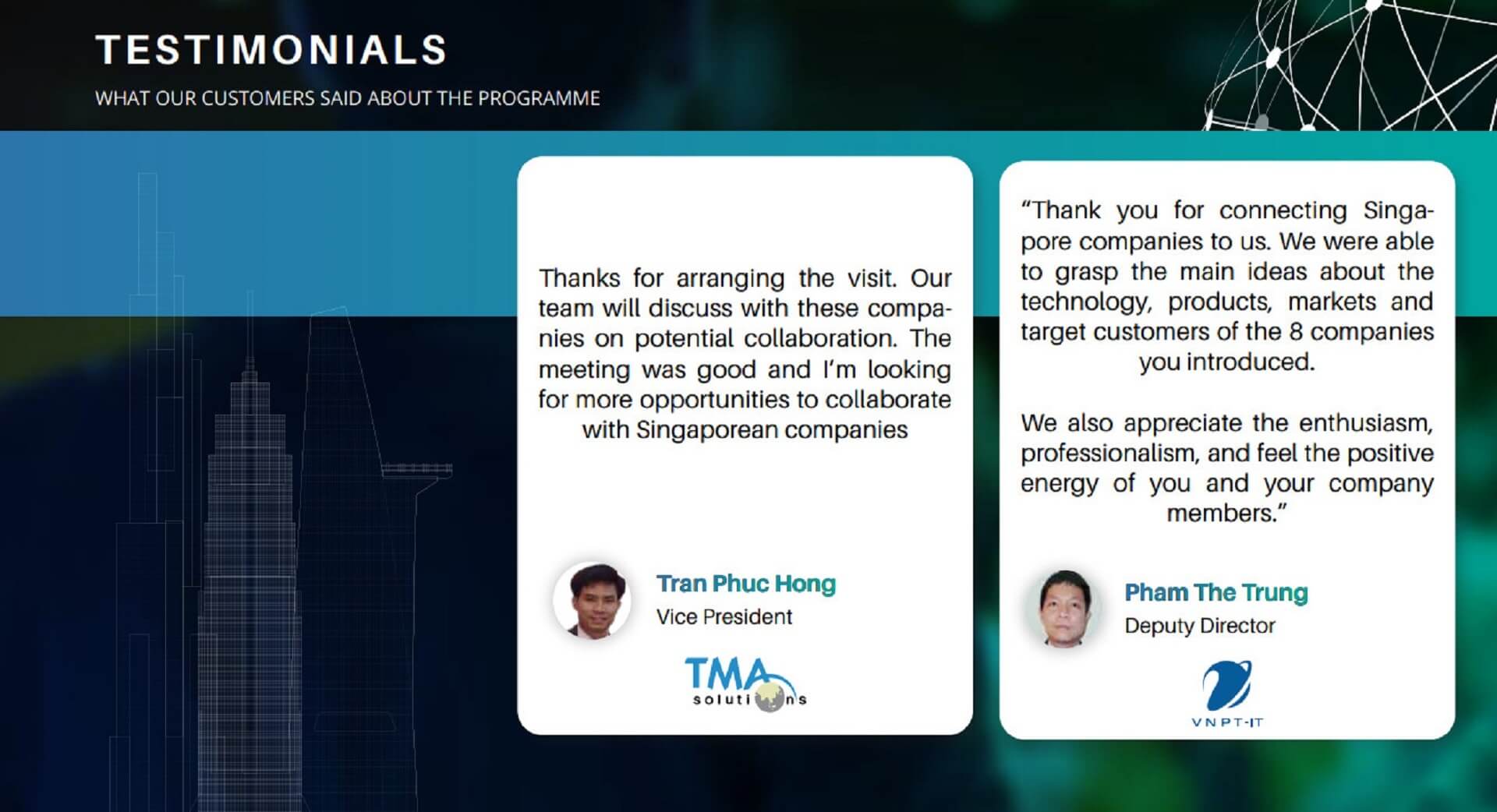 TESTIMONIALS

WHAT OUR CUSTOMERS SAID ABOUT THE PROGRAMME

Thanks for arranging the visit. Our team will discuss with these companies on potential collaboration. The meeting was good and I'm looking for more opportunities to collaborate with Singaporean companies

Tran Phuc Hong
Vice President

TMA solutions

"Thank you for connecting Singapore companies to us. We were able to grasp the main ideas about the technology, products, markets and target customers of the 8 companies you introduced.

We also appreciate the enthusiasm, professionalism, and feel the positive energy of you and your company members."

Pham The Trung
Deputy Director

VNPT-IT